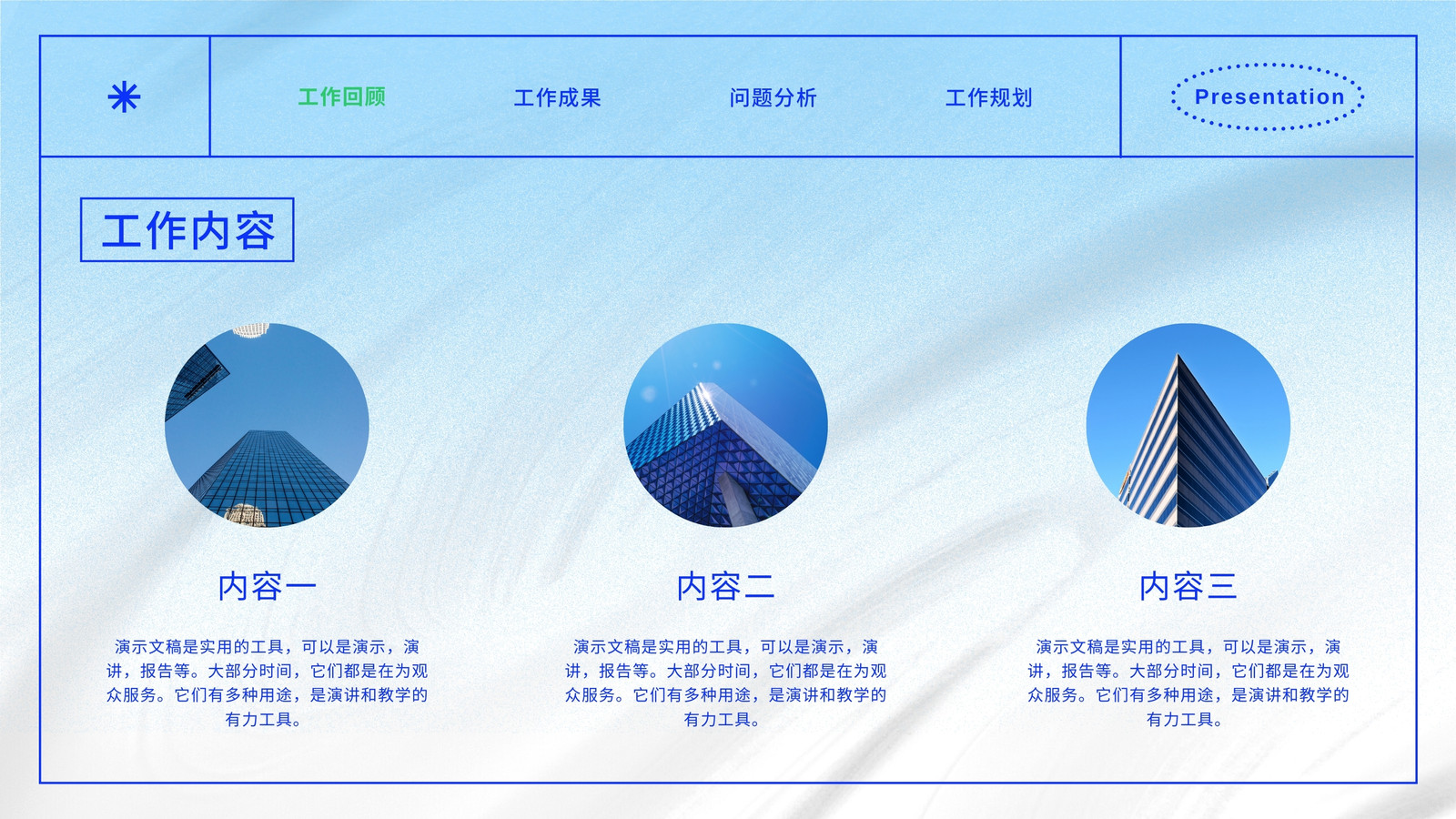 工作回顾 工作成果 问题分析 工作规划

Presentation

工作内容

内容一

演示文稿是实用的工具，可以是演示，演讲，报告等。大部分时间，它们都是在为观众服务。它们有多种用途，是演讲和教学的有力工具。

内容二

演示文稿是实用的工具，可以是演示，演讲，报告等。大部分时间，它们都是在为观众服务。它们有多种用途，是演讲和教学的有力工具。

内容三

演示文稿是实用的工具，可以是演示，演讲，报告等。大部分时间，它们都是在为观众服务。它们有多种用途，是演讲和教学的有力工具。